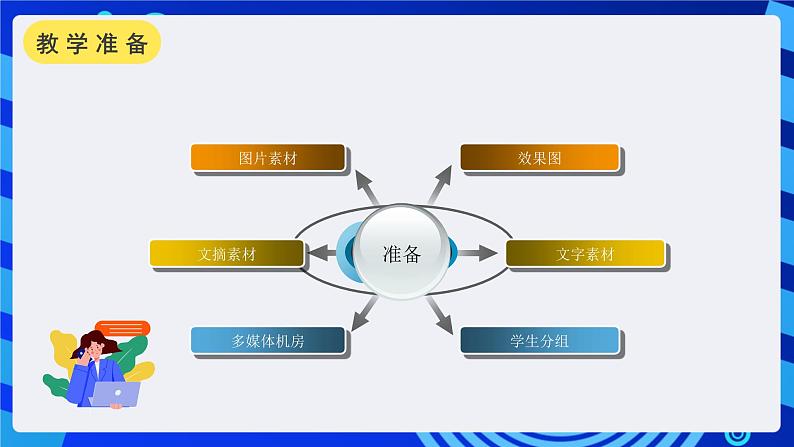 教学准备

图片素材

效果图

文摘素材

准备

文字素材

多媒体机房

学生分组